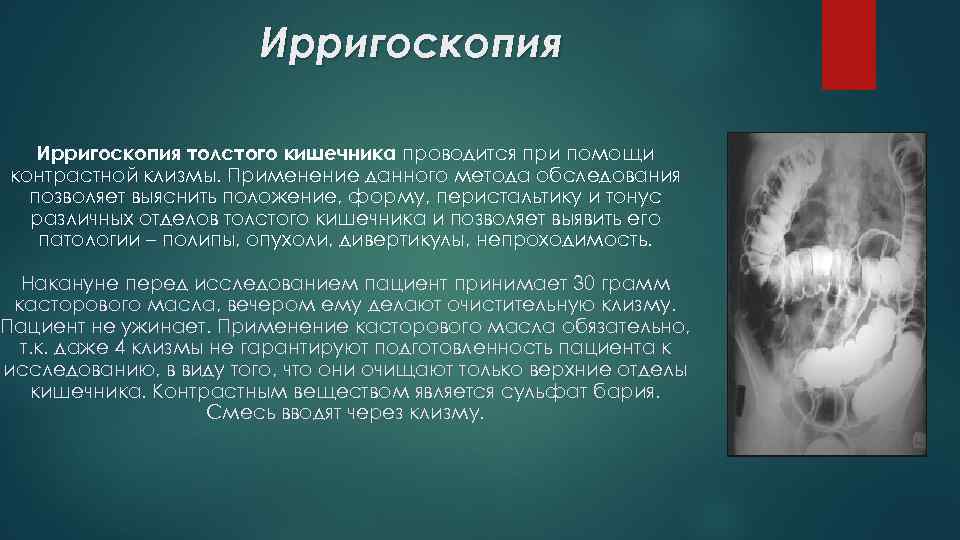 Ирригоскопия

Ирригоскопия толстого кишечника проводится при помощи контрастной клизмы. Применение данного метода обследования позволяет выяснить положение, форму, перистальтику и тонус различных отделов толстого кишечника и позволяет выявить его патологии – полипы, опухоли, дивертикулы, непроходимость.

Накануне перед исследованием пациент принимает 30 грамм касторового масла, вечером ему делают очистительную клизму. Пациент не ужинает. Применение касторового масла обязательно, т.к. даже 4 клизмы не гарантируют подготовленность пациента к исследованию, в виду того, что они очищают только верхние отделы кишечника. Контрастным веществом является сульфат бария. Смесь вводят через клизму.